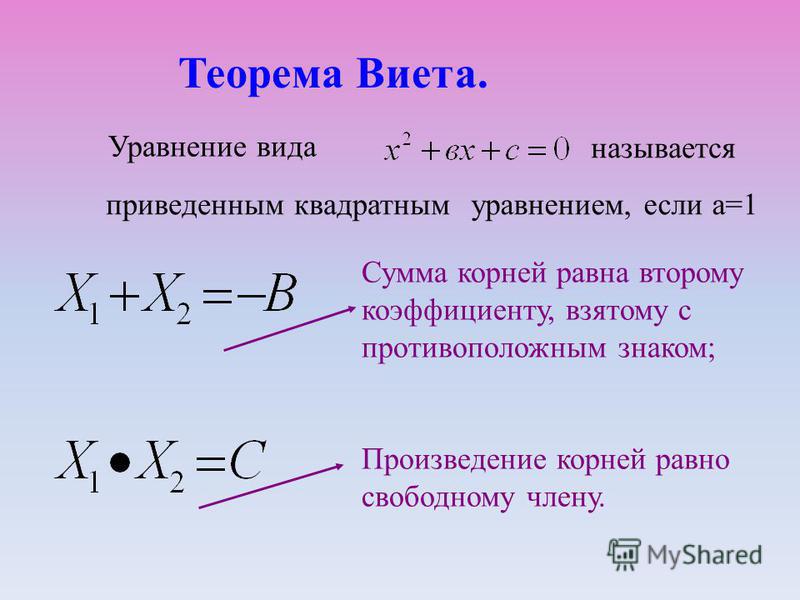 Теорема Виета.

Уравнение вида $x^2 + вx + c = 0$ называется приведенным квадратным уравнением, если а=1

$X_1 + X_2 = -B$

Сумма корней равна второму коэффициенту, взятому с противоположным знаком;

$X_1 \bullet X_2 = C$

Произведение корней равно свободному члену.

MyShared